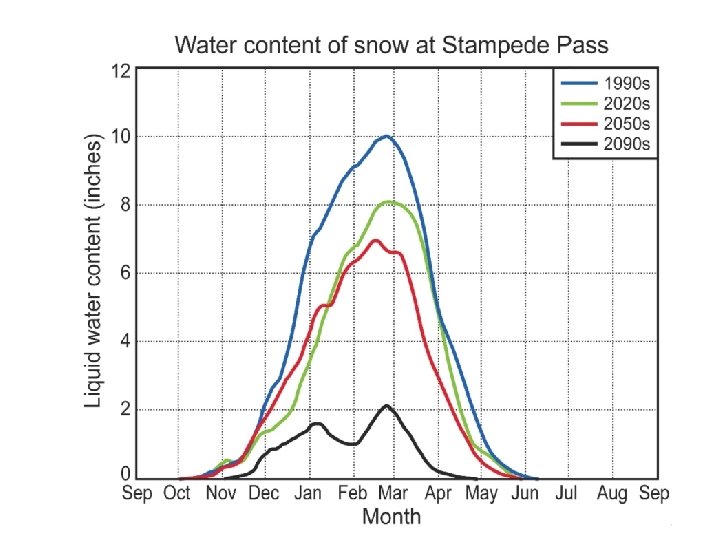 Water content of snow at Stampede Pass

1990s
2020s
2050s
2090s

Liquid water content (inches)

12
10
8
6
4
2
0

Sep Oct Nov Dec Jan Feb Mar Apr May Jun Jul Aug Sep

Month